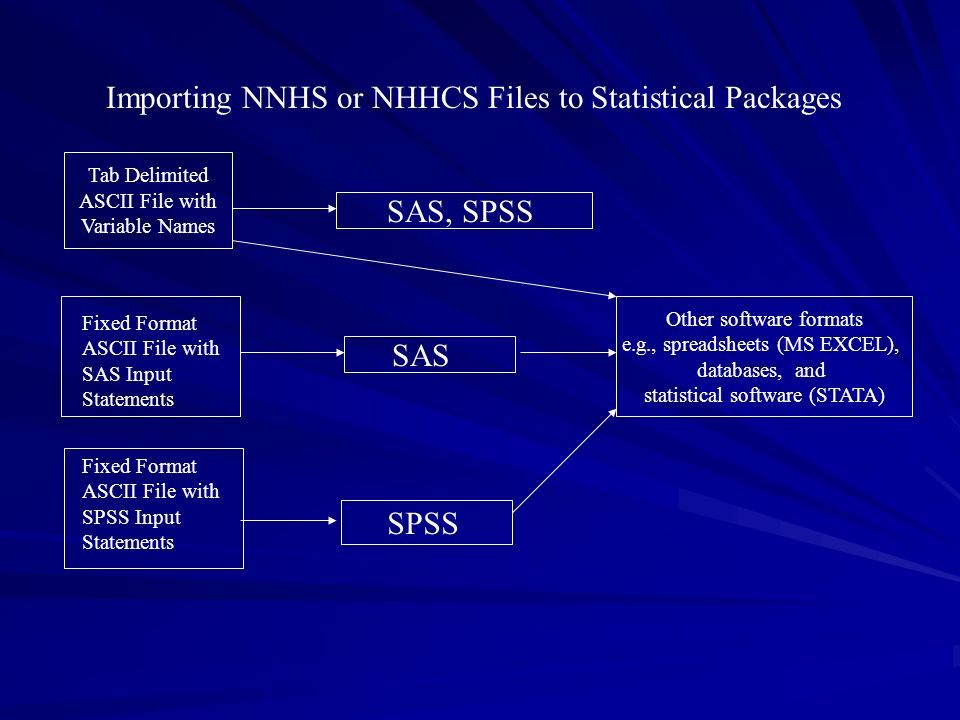 Importing NNHS or NHHCS Files to Statistical Packages

Tab Delimited ASCII File with Variable Names

SAS, SPSS

Fixed Format ASCII File with SAS Input Statements

SAS

Other software formats e.g., spreadsheets (MS EXCEL), databases, and statistical software (STATA)

Fixed Format ASCII File with SPSS Input Statements

SPSS